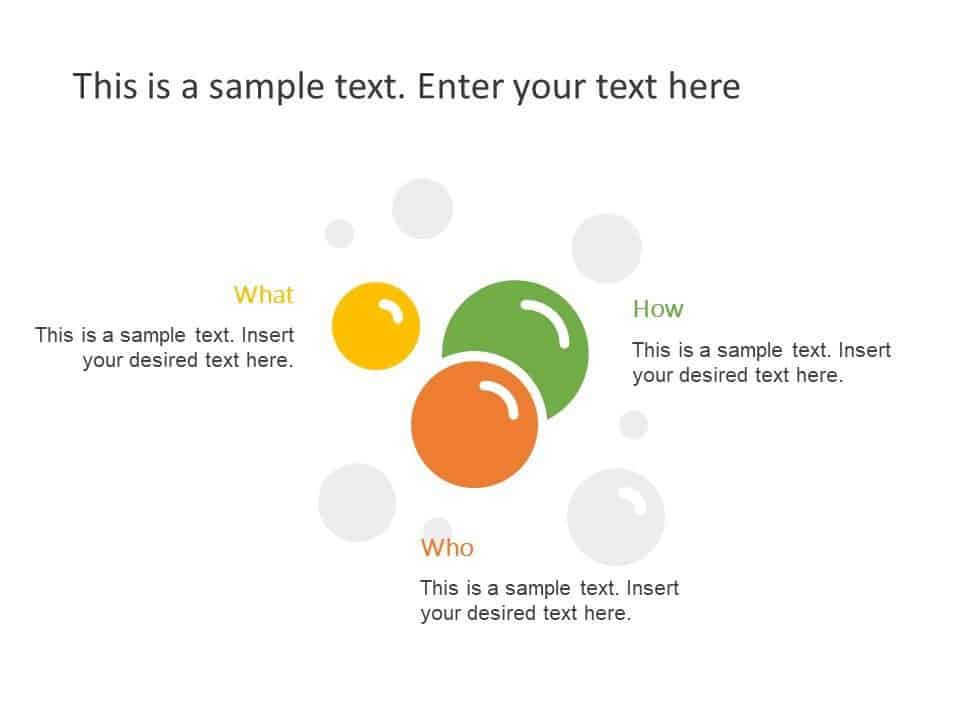 This is a sample text. Enter your text here

What

This is a sample text. Insert your desired text here.

How

This is a sample text. Insert your desired text here.

Who

This is a sample text. Insert your desired text here.